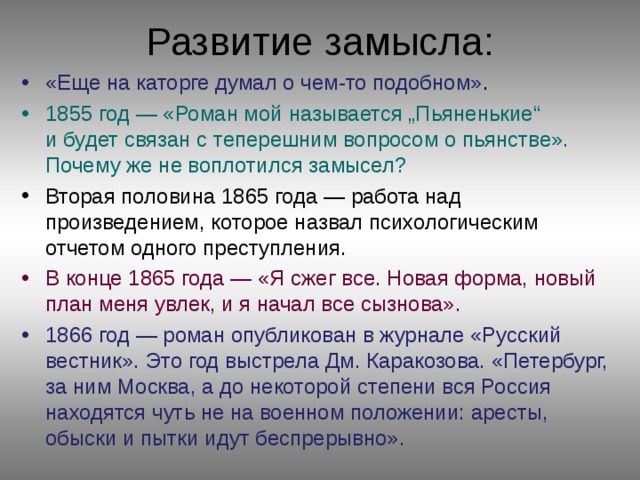 Развитие замысла:

• «Еще на каторге думал о чем-то подобном».

• 1855 год — «Роман мой называется „Пьяненькие“ и будет связан с теперешним вопросом о пьянстве». Почему же не воплотился замысел?

• Вторая половина 1865 года — работа над произведением, которое назвал психологическим отчетом одного преступления.

• В конце 1865 года — «Я сжег все. Новая форма, новый план меня увлек, и я начал все сызнова».

• 1866 год — роман опубликован в журнале «Русский вестник». Это год выстрела Дм. Каракозова. «Петербург, за ним Москва, а до некоторой степени вся Россия находятся чуть не на военном положении: аресты, обыски и пытки идут беспрерывно».